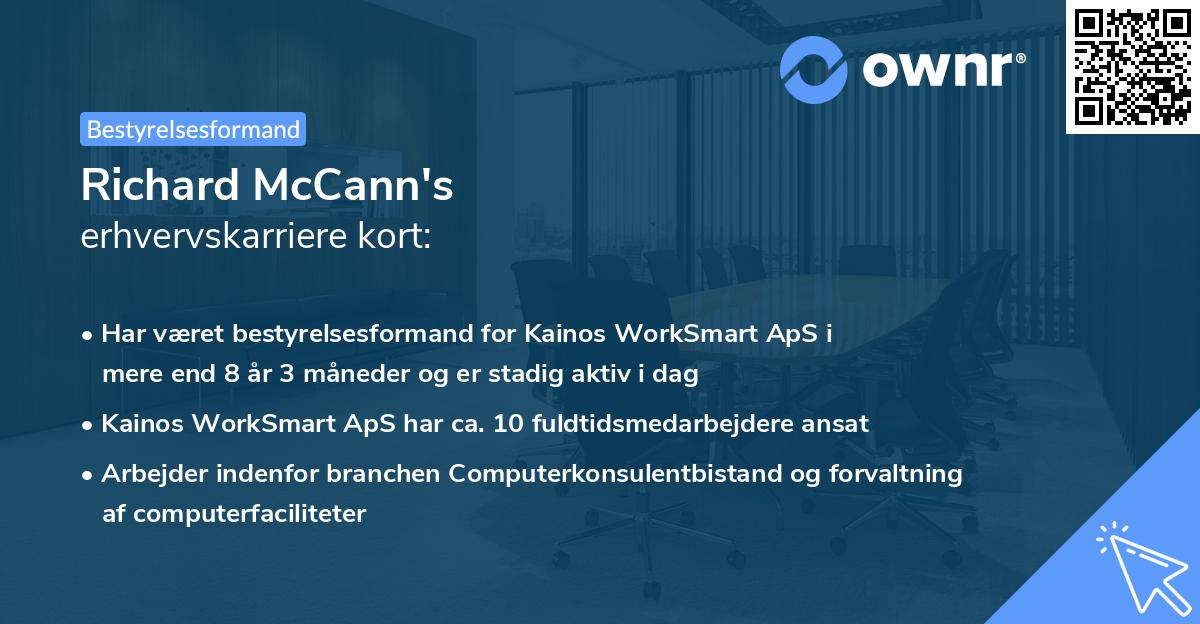 ownr®

Bestyrelsesformand

Richard McCann's
erhvervskarriere kort:

• Har været bestyrelsesformand for Kainos WorkSmart ApS i mere end 8 år 3 måneder og er stadig aktiv i dag

• Kainos WorkSmart ApS har ca. 10 fuldtidsmedarbejdere ansat

• Arbejder indenfor branchen Computerkonsulentbistand og forvaltning af computerfaciliteter